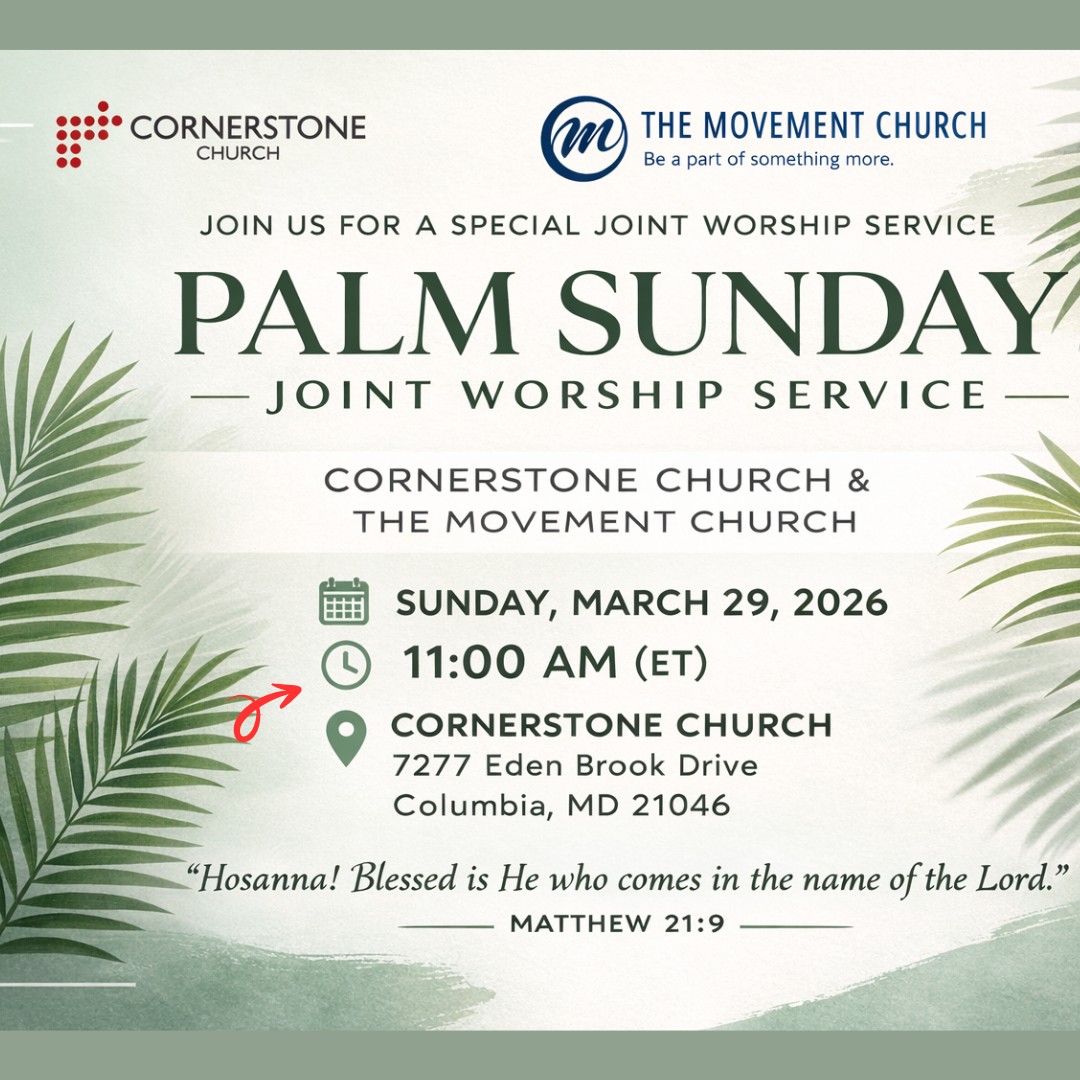 CORNERSTONE
CHURCH

m THE MOVEMENT CHURCH
Be a part of something more.

JOIN US FOR A SPECIAL JOINT WORSHIP SERVICE

PALM SUNDAY

JOINT WORSHIP SERVICE

CORNERSTONE CHURCH &
THE MOVEMENT CHURCH

SUNDAY, MARCH 29, 2026

11:00 AM (ET)

CORNERSTONE CHURCH
7277 Eden Brook Drive
Columbia, MD 21046

"Hosanna! Blessed is He who comes in the name of the Lord."

MATTHEW 21:9